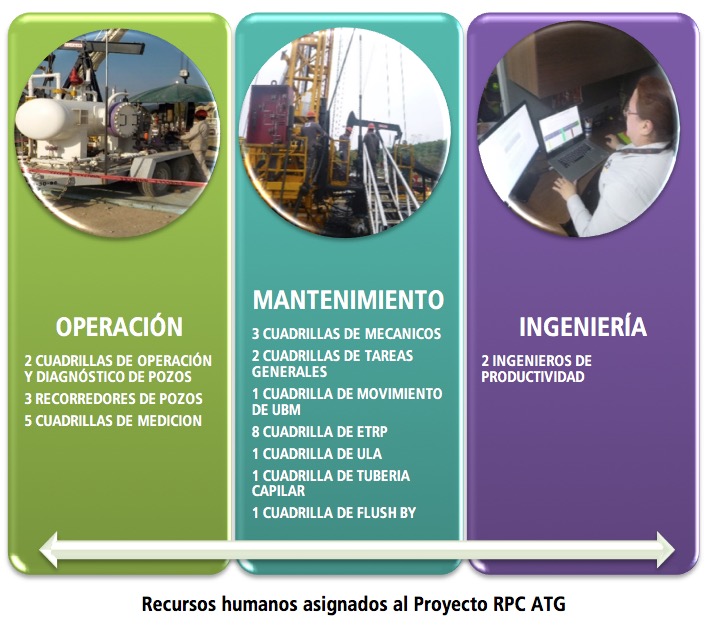 OPERACIÓN

2 CUADRILLAS DE OPERACIÓN Y DIAGNÓSTICO DE POZOS

3 RECORREDORES DE POZOS

5 CUADRILLAS DE MEDICION

MANTENIMIENTO

3 CUADRILLAS DE MECANICOS

2 CUADRILLAS DE TAREAS GENERALES

1 CUADRILLA DE MOVIMIENTO DE UBM

8 CUADRILLA DE ETRP

1 CUADRILLA DE ULA

1 CUADRILLA DE TUBERIA CAPILAR

1 CUADRILLA DE FLUSH BY

INGENIERÍA

2 INGENIEROS DE PRODUCTIVIDAD

Recursos humanos asignados al Proyecto RPC ATG